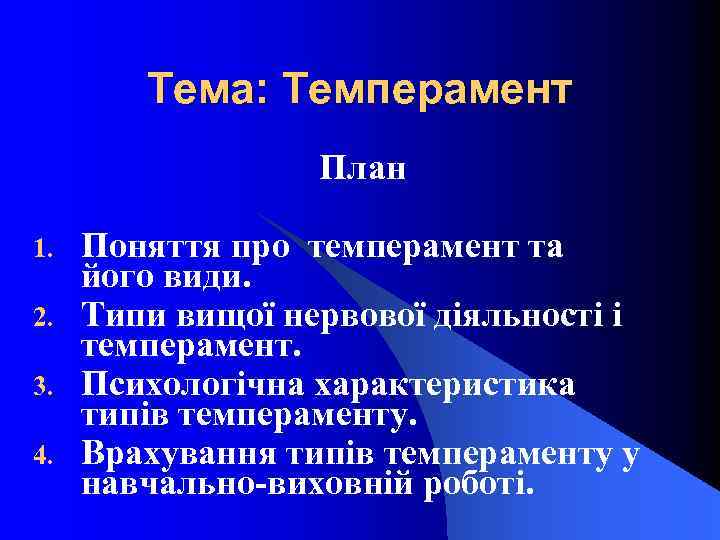 Тема: Темперамент

План

1. Поняття про темперамент та його види.
2. Типи вищої нервової діяльності і темперамент.
3. Психологічна характеристика типів темпераменту.
4. Врахування типів темпераменту у навчально-виховній роботі.